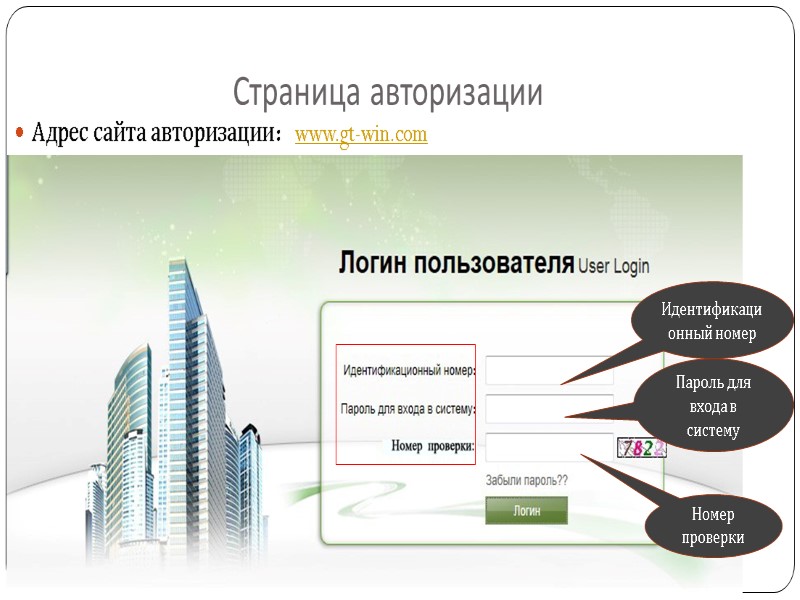 Страница авторизации

Адрес сайта авторизации: www.gt-win.com

Логин пользователя User Login

Идентификационный номер:

Пароль для входа в систему:

Номер проверки:

7822

Забыли пароль??

Логин

Идентификационный номер

Пароль для входа в систему

Номер проверки